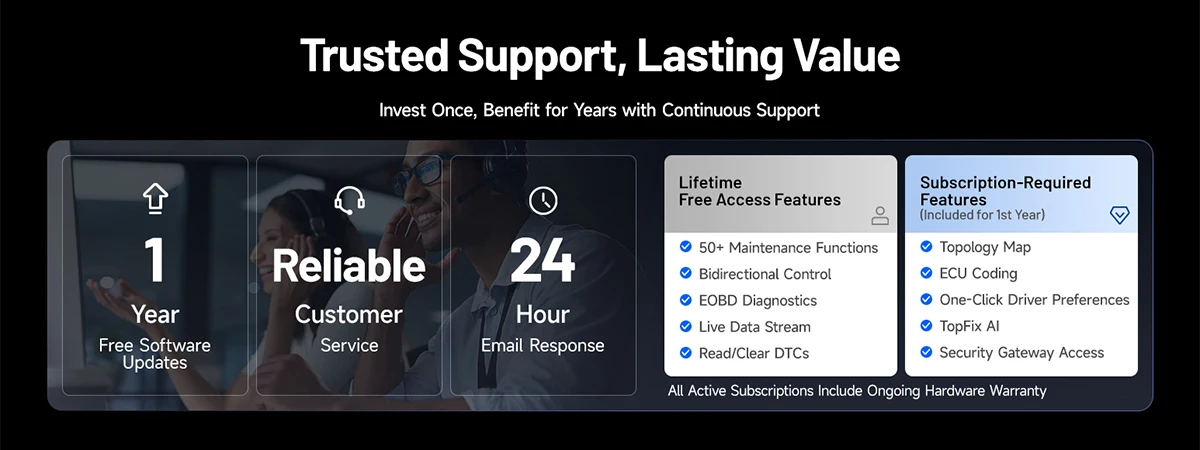 Trusted Support, Lasting Value

Invest Once, Benefit for Years with Continuous Support

1
Year
Free Software Updates

Reliable
Customer
Service

24
Hour
Email Response

Lifetime
Free Access Features

50+ Maintenance Functions
Bidirectional Control
EOBD Diagnostics
Live Data Stream
Read/Clear DTCs

Subscription-Required Features
(Included for 1st Year)

Topology Map
ECU Coding
One-Click Driver Preferences
TopFix AI
Security Gateway Access

All Active Subscriptions Include Ongoing Hardware Warranty